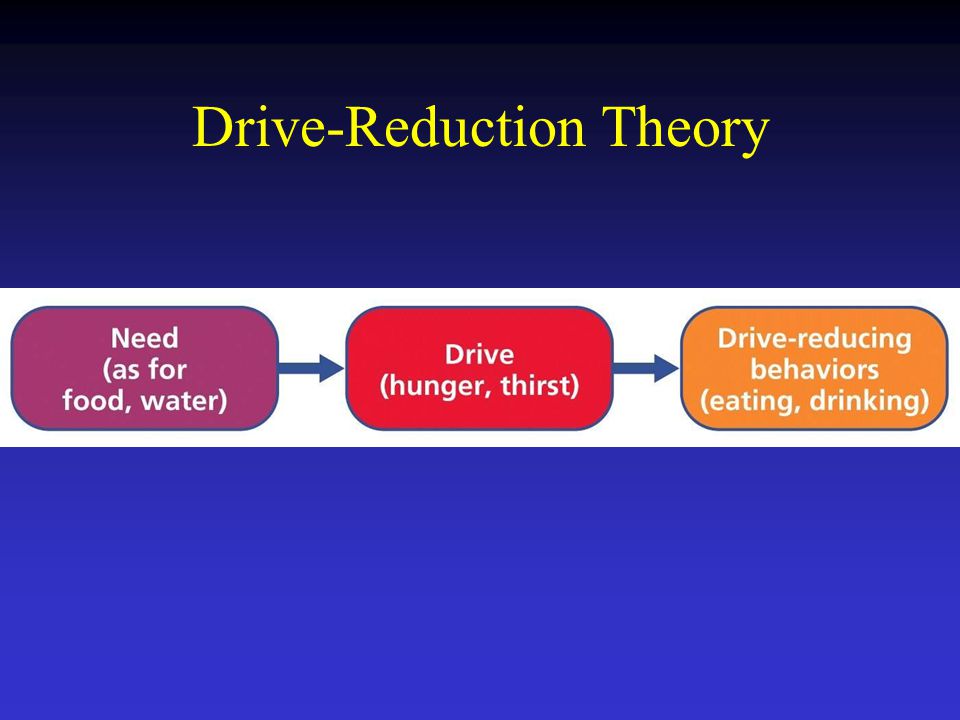 Drive-Reduction Theory

Need (as for food, water)

Drive (hunger, thirst)

Drive-reducing behaviors (eating, drinking)